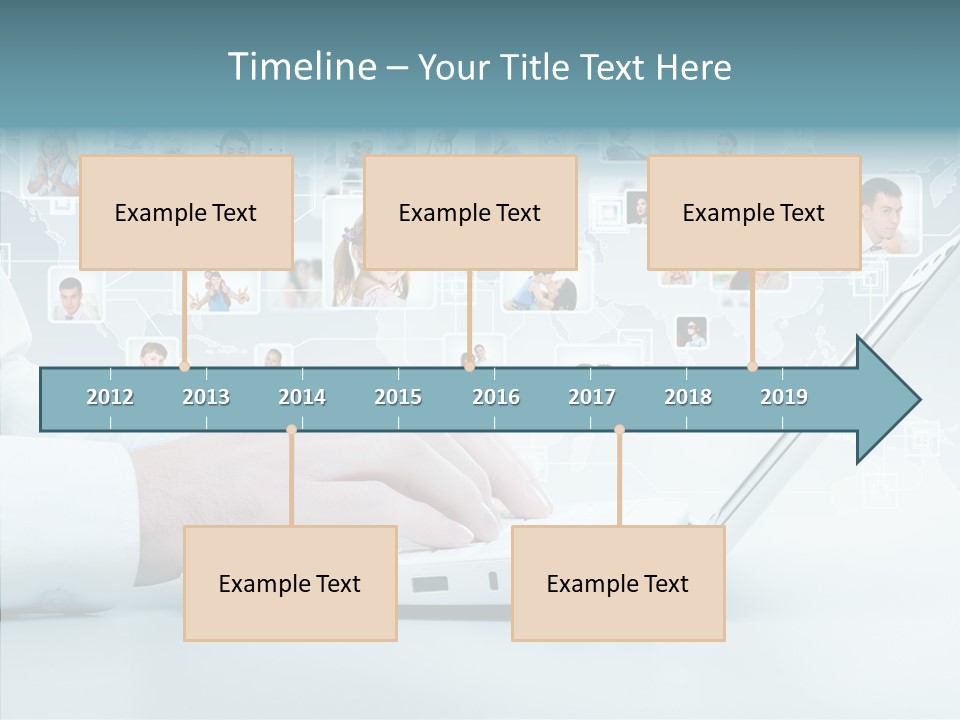 Timeline – Your Title Text Here

Example Text

Example Text

Example Text

2012 2013 2014 2015 2016 2017 2018 2019

Example Text

Example Text